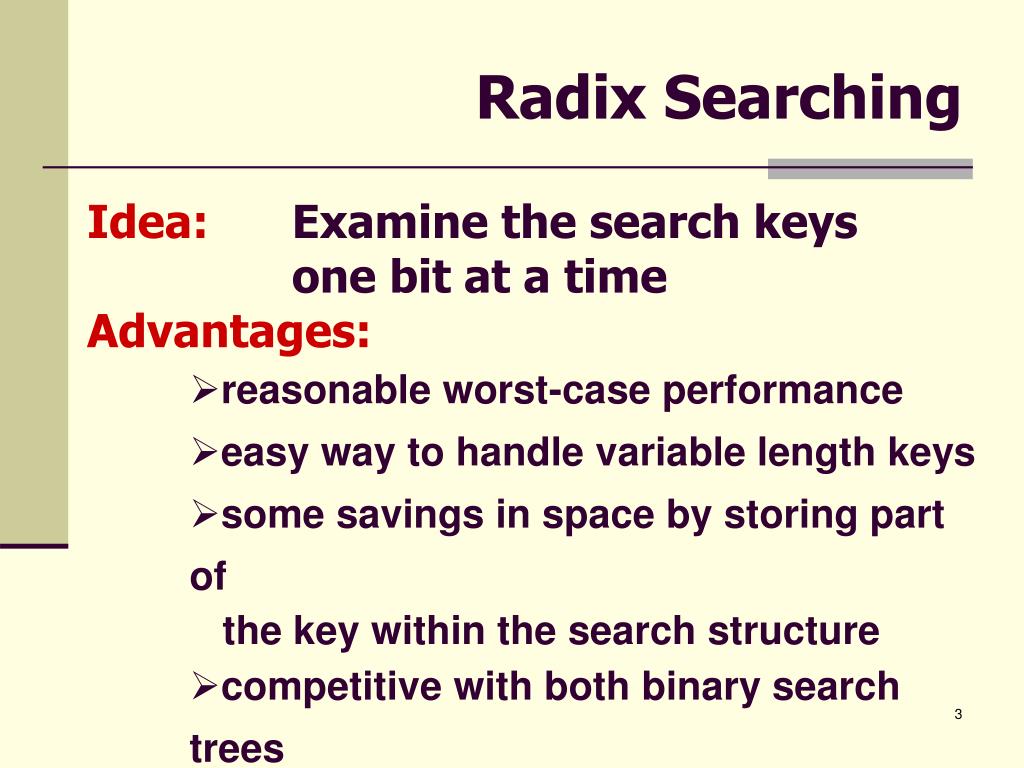 Radix Searching

Idea: Examine the search keys one bit at a time

Advantages:

➢reasonable worst-case performance

➢easy way to handle variable length keys

➢some savings in space by storing part of the key within the search structure

➢competitive with both binary search trees

3